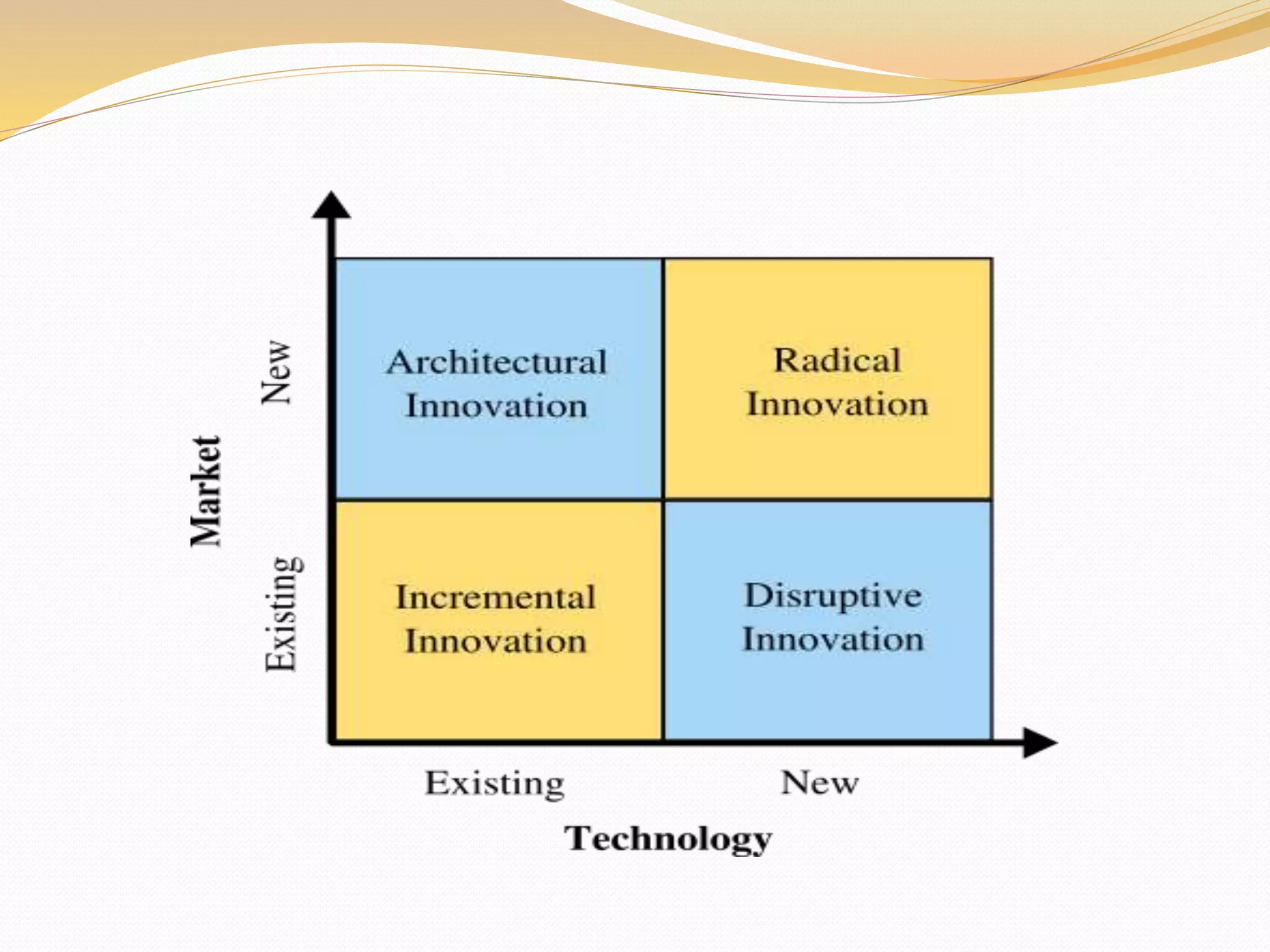 Market

New

Existing

Architectural Innovation

Radical Innovation

Incremental Innovation

Disruptive Innovation

Existing

New

Technology